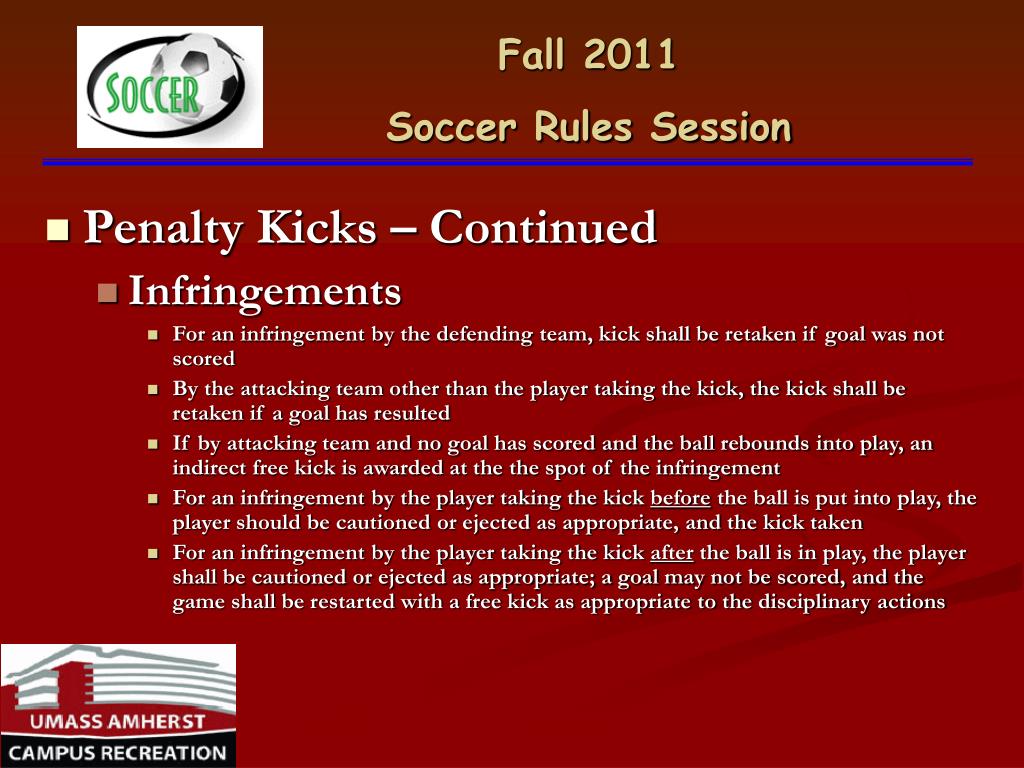 SOCCER

Fall 2011

Soccer Rules Session

Penalty Kicks – Continued

Infringements

For an infringement by the defending team, kick shall be retaken if goal was not scored

By the attacking team other than the player taking the kick, the kick shall be retaken if a goal has resulted

If by attacking team and no goal has scored and the ball rebounds into play, an indirect free kick is awarded at the the spot of the infringement

For an infringement by the player taking the kick before the ball is put into play, the player should be cautioned or ejected as appropriate, and the kick taken

For an infringement by the player taking the kick after the ball is in play, the player shall be cautioned or ejected as appropriate; a goal may not be scored, and the game shall be restarted with a free kick as appropriate to the disciplinary actions

UMASS AMHERST
CAMPUS RECREATION